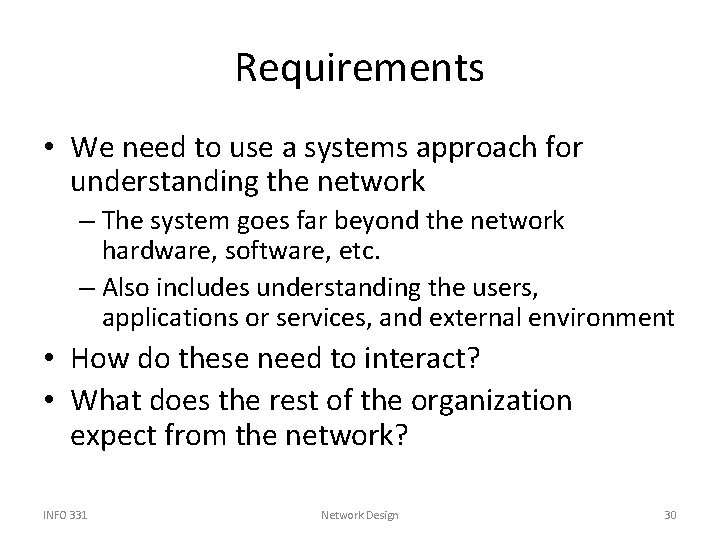 Requirements

• We need to use a systems approach for understanding the network

– The system goes far beyond the network hardware, software, etc.

– Also includes understanding the users, applications or services, and external environment

• How do these need to interact?

• What does the rest of the organization expect from the network?

INFO 331

Network Design

30